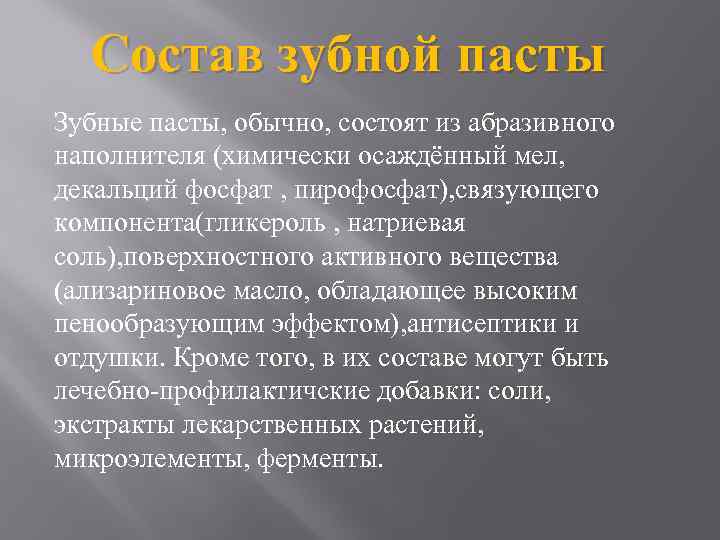 Состав зубной пасты

Зубные пасты, обычно, состоят из абразивного наполнителя (химически осаждённый мел, декальций фосфат , пирофосфат),связующего компонента(гликероль , натриевая соль),поверхностного активного вещества (ализариновое масло, обладающее высоким пенообразующим эффектом),антисептики и отдушки. Кроме того, в их составе могут быть лечебно-профилактичские добавки: соли, экстракты лекарственных растений, микроэлементы, ферменты.